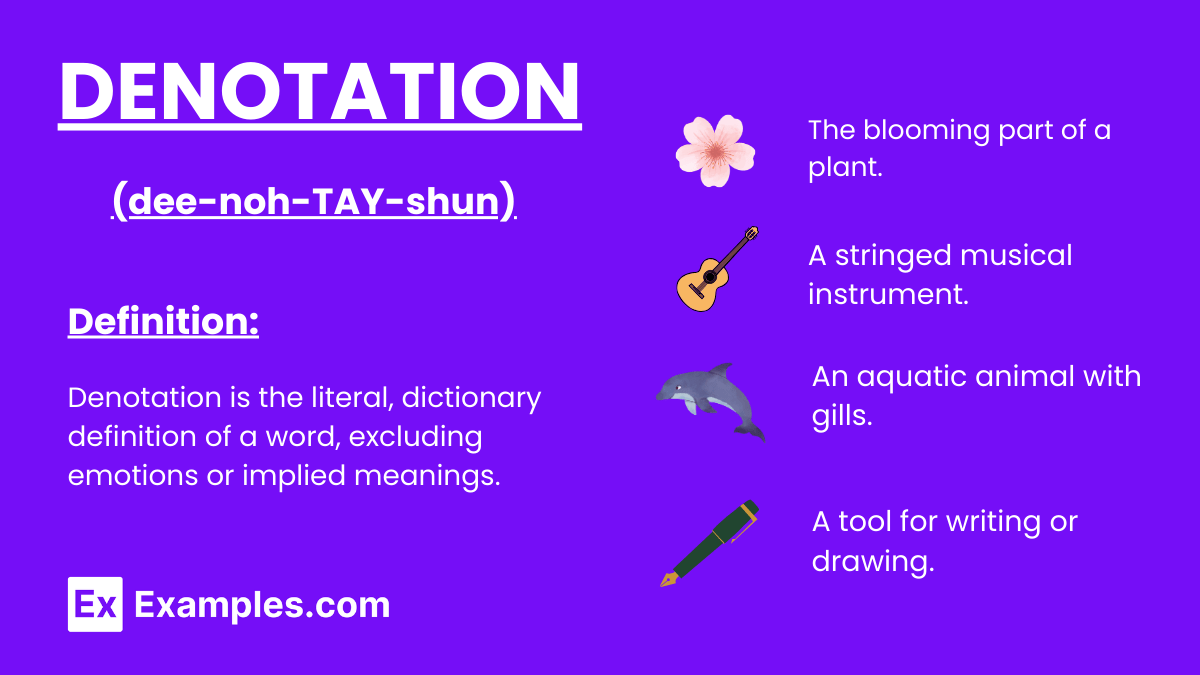 DENOTATION

(dee-noh-TAY-shun)

Definition:

Denotation is the literal, dictionary definition of a word, excluding emotions or implied meanings.

Ex Examples.com

The blooming part of a plant.

A stringed musical instrument.

An aquatic animal with gills.

A tool for writing or drawing.